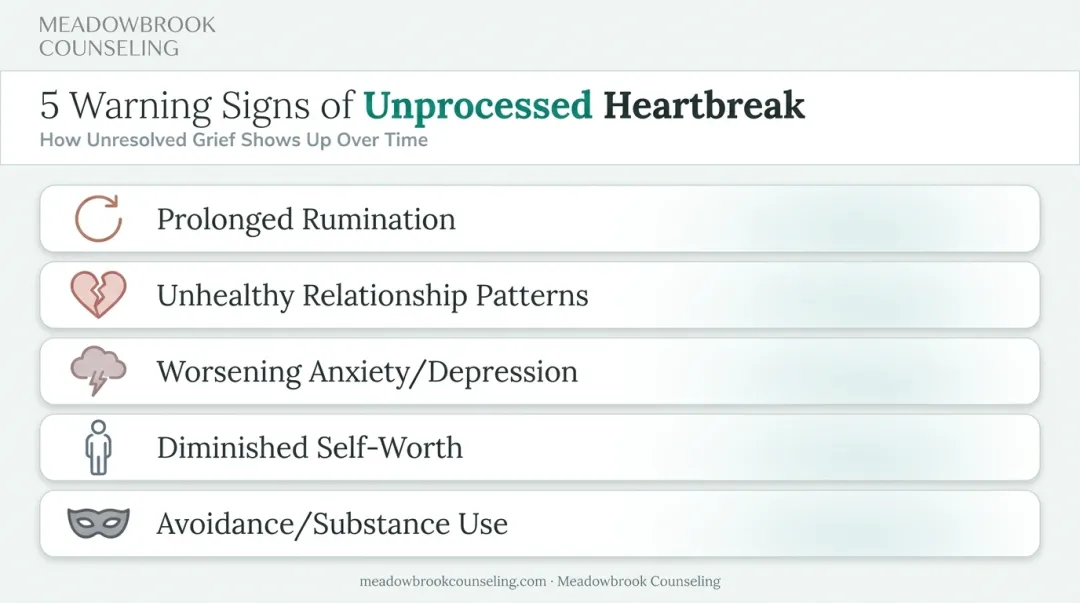 MEADOWBROOK COUNSELING

5 Warning Signs of Unprocessed Heartbreak
How Unresolved Grief Shows Up Over Time

Prolonged Rumination

Unhealthy Relationship Patterns

Worsening Anxiety/Depression

Diminished Self-Worth

Avoidance/Substance Use

meadowbrookcounseling.com · Meadowbrook Counseling